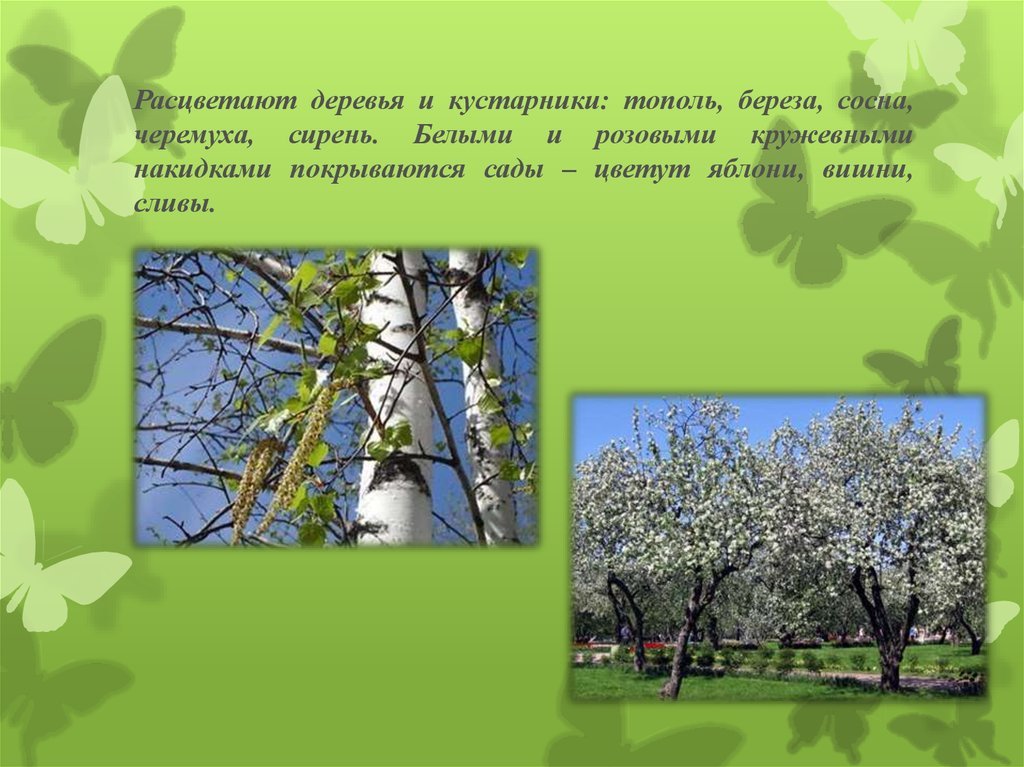 Расцветают деревья и кустарники: тополь, береза, сосна, черемуха, сирень. Белыми и розовыми кружевными накидками покрываются сады – цветут яблони, вишни, сливы.